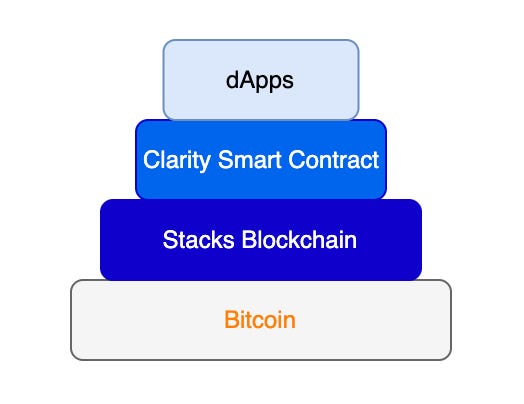 dApps

Clarity Smart Contract

Stacks Blockchain

Bitcoin